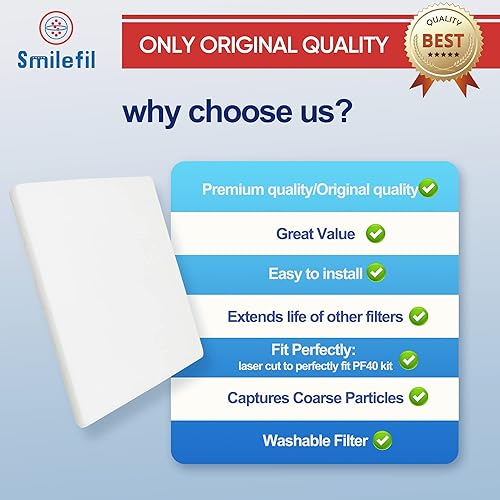 Smilefil

ONLY ORIGINAL QUALITY

QUALITY
BEST
★★★★★

why choose us?

Premium quality/Original quality

Great Value

Easy to install

Extends life of other filters

Fit Perfectly:
laser cut to perfectly fit PF40 kit

Captures Coarse Particles

Washable Filter